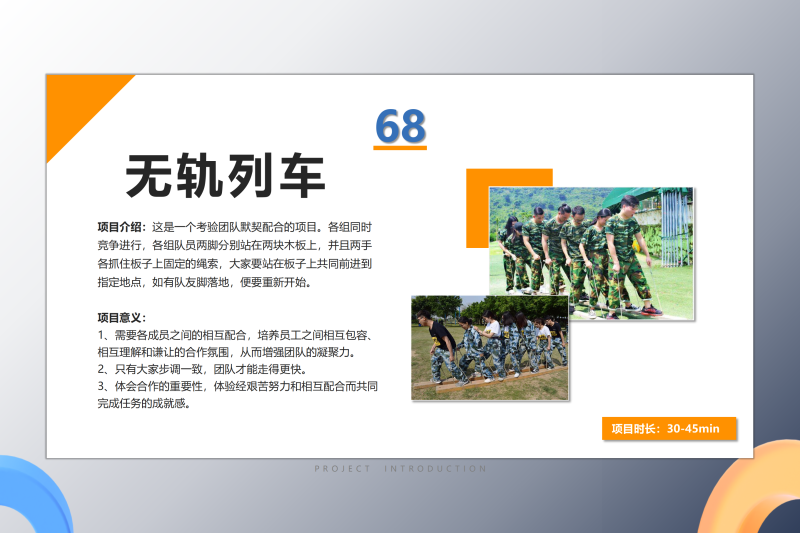 68

无轨列车

项目介绍：这是一个考验团队默契配合的项目。各组同时竞争进行，各组队员两脚分别站在两块木板上，并且两手各抓住板子上固定的绳索，大家要站在板子上共同前进到指定地点，如有队友脚落地，便要重新开始。

项目意义：
1、需要各成员之间的相互配合，培养员工之间相互包容、相互理解和谦让的合作氛围，从而增强团队的凝聚力。
2、只有大家步调一致，团队才能走得更快。
3、体会合作的重要性，体验经艰苦努力和相互配合而共同完成任务的成就感。

项目时长：30-45min

PROJECT INTRODUCTION